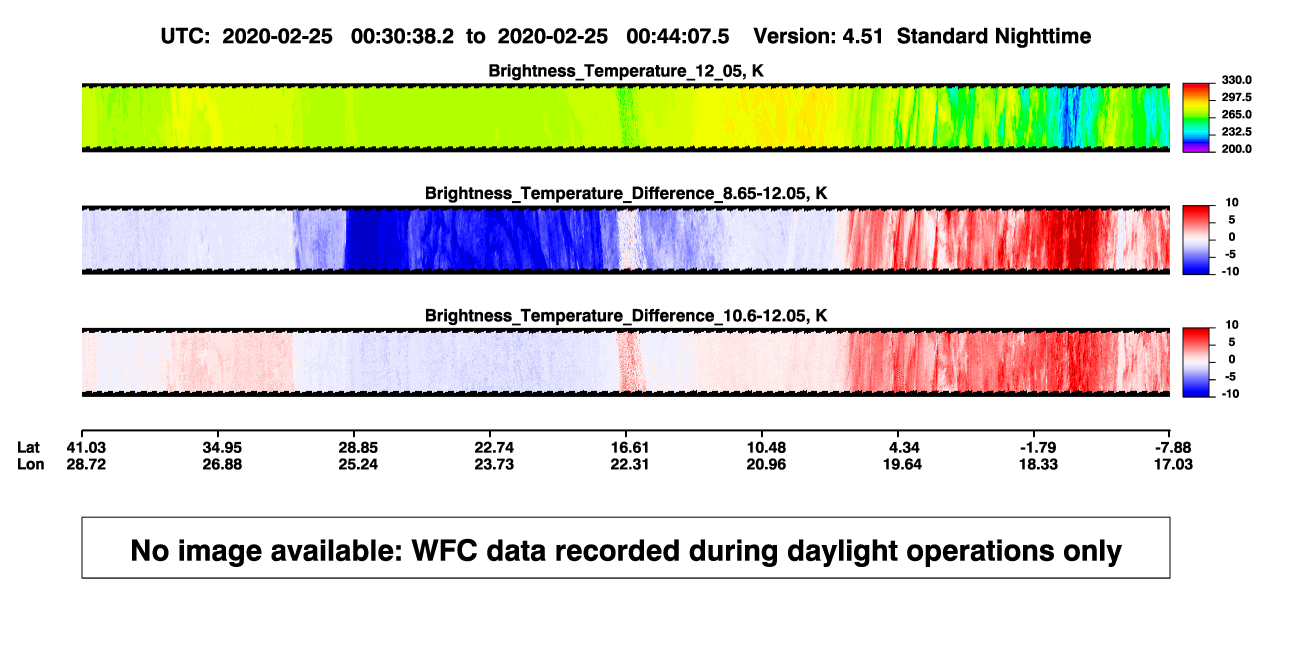 UTC: 2020-02-25 00:30:38.2 to 2020-02-25 00:44:07.5 Version: 4.51 Standard Nighttime

Brightness_Temperature_12_05, K

330.0
297.5
265.0
232.5
200.0

Brightness_Temperature_Difference_8.65-12.05, K

10
5
0
-5
-10

Brightness_Temperature_Difference_10.6-12.05, K

10
5
0
-5
-10

| Lat | 41.03 | 34.95 | 28.85 | 22.74 | 16.61 | 10.48 | 4.34 | -1.79 | -7.88 |
|---|---|---|---|---|---|---|---|---|---|
| Lon | 28.72 | 26.88 | 25.24 | 23.73 | 22.31 | 20.96 | 19.64 | 18.33 | 17.03 |

No image available: WFC data recorded during daylight operations only